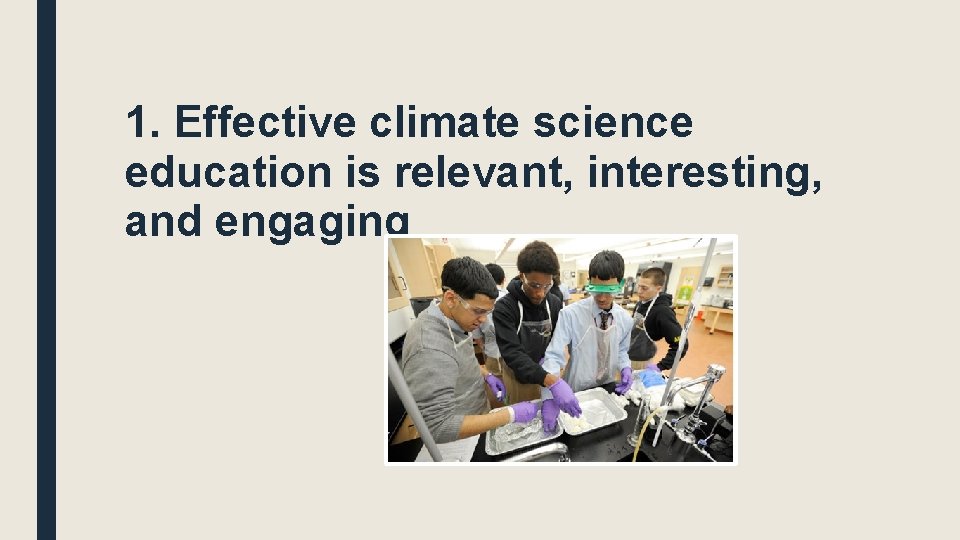 1. Effective climate science education is relevant, interesting, and engaging